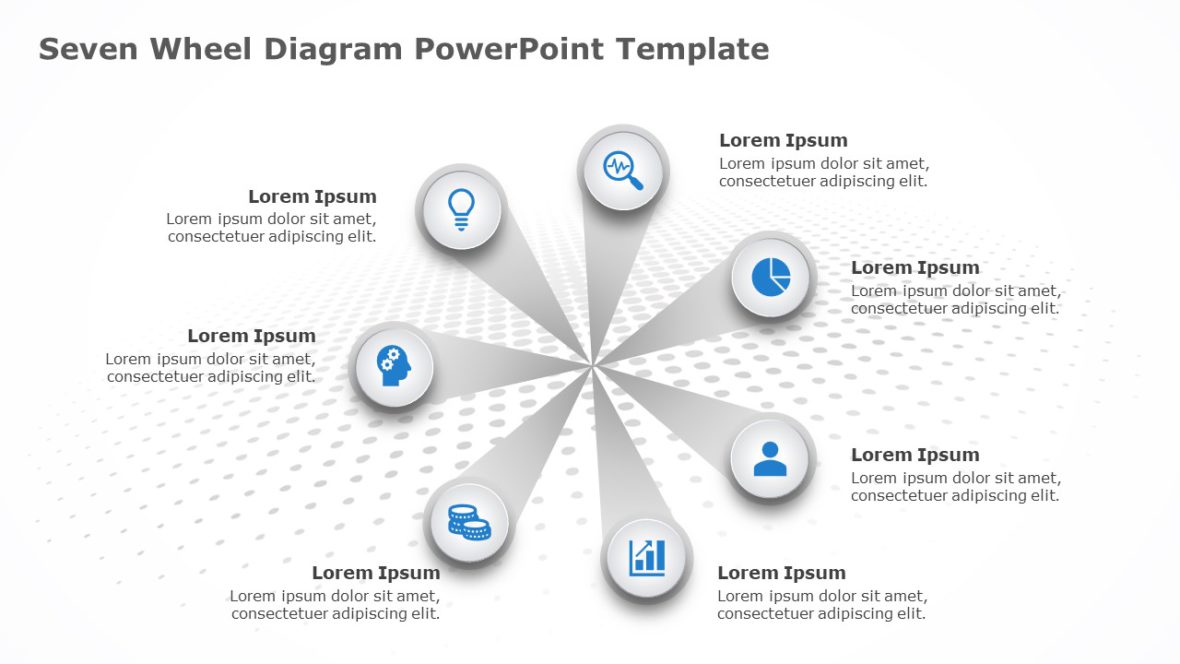 Seven Wheel Diagram PowerPoint Template

Lorem Ipsum
Lorem ipsum dolor sit amet, consectetuer adipiscing elit.

Lorem Ipsum
Lorem ipsum dolor sit amet, consectetuer adipiscing elit.

Lorem Ipsum
Lorem ipsum dolor sit amet, consectetuer adipiscing elit.

Lorem Ipsum
Lorem ipsum dolor sit amet, consectetuer adipiscing elit.

Lorem Ipsum
Lorem ipsum dolor sit amet, consectetuer adipiscing elit.

Lorem Ipsum
Lorem ipsum dolor sit amet, consectetuer adipiscing elit.

Lorem Ipsum
Lorem ipsum dolor sit amet, consectetuer adipiscing elit.